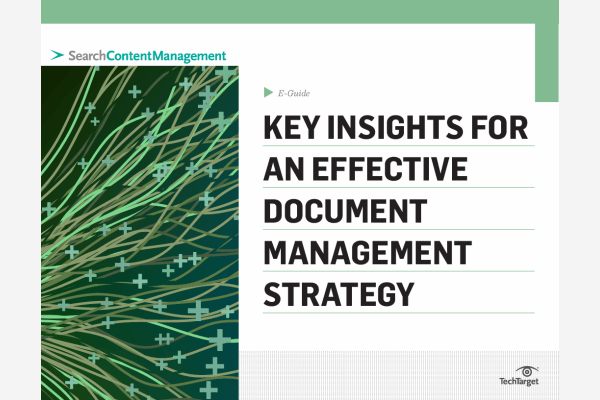 SearchContentManagement

E-Guide

KEY INSIGHTS FOR AN EFFECTIVE DOCUMENT MANAGEMENT STRATEGY

TechTarget